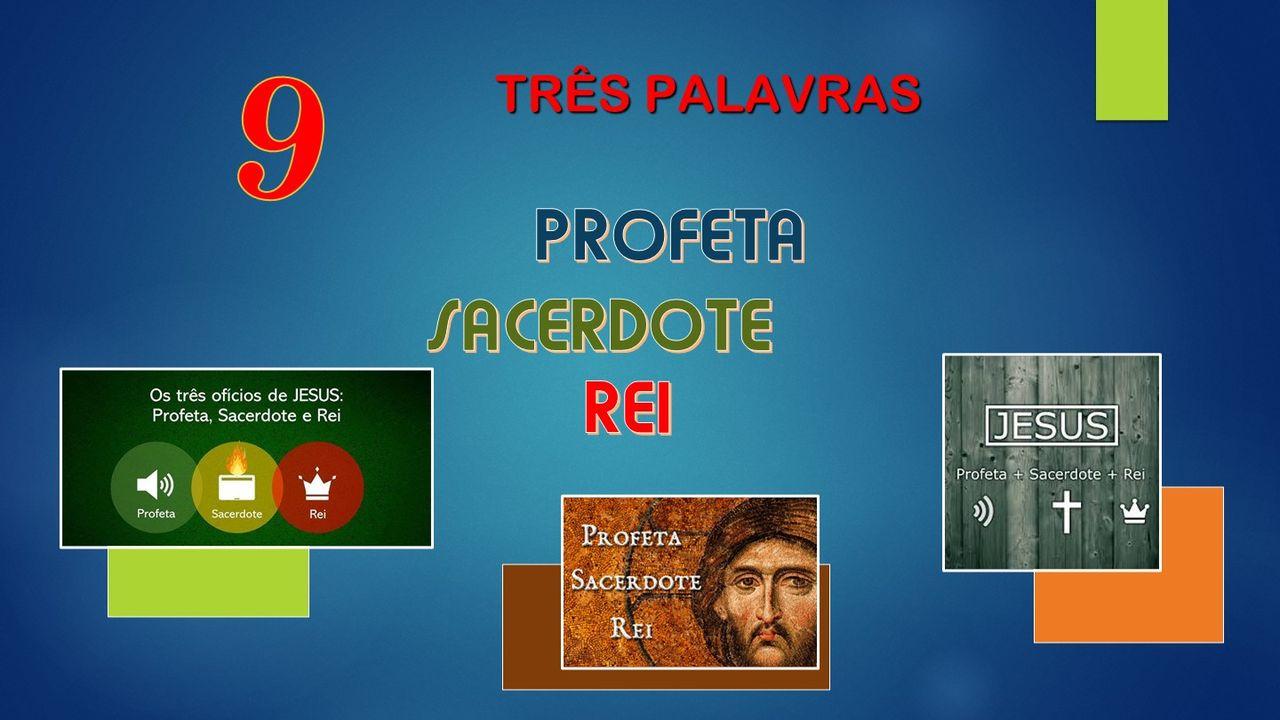 9

TRÊS PALAVRAS

PROFETA
SACERDOTE
REI

Os três ofícios de JESUS:
Profeta, Sacerdote e Rei

Profeta
Sacerdote
Rei

PROFETA
SACERDOTE
REI

JESUS
Profeta + Sacerdote + Rei